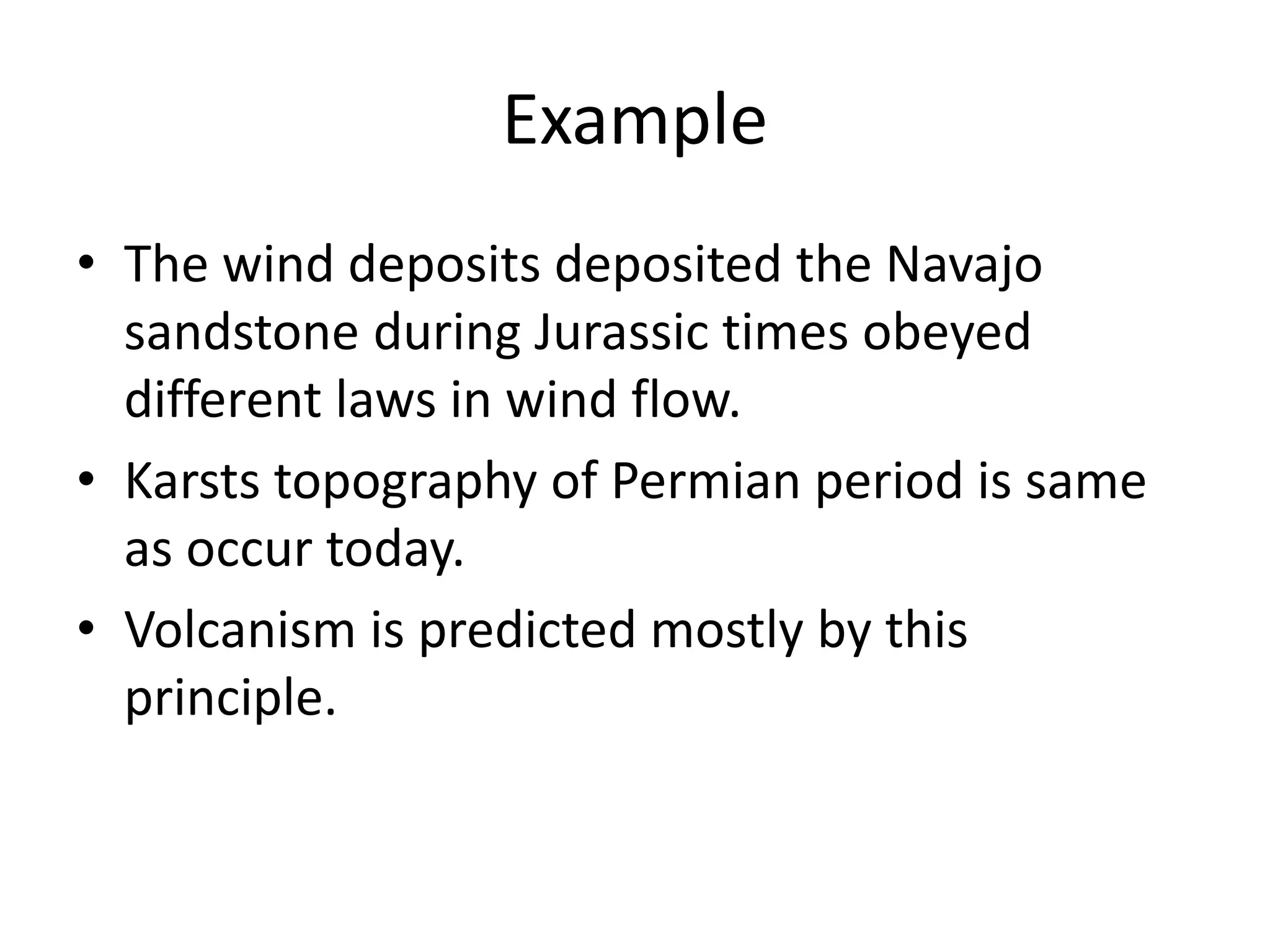 Example

• The wind deposits deposited the Navajo sandstone during Jurassic times obeyed different laws in wind flow.
• Karsts topography of Permian period is same as occur today.
• Volcanism is predicted mostly by this principle.